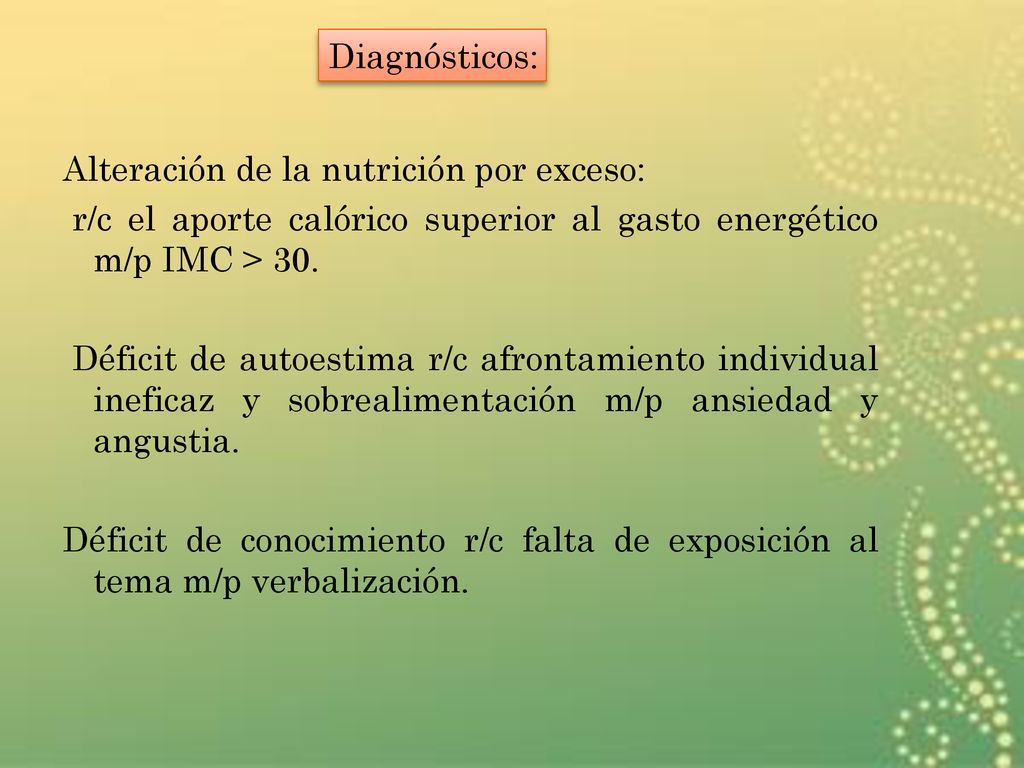 Diagnósticos:

Alteración de la nutrición por exceso:
r/c el aporte calórico superior al gasto energético m/p IMC > 30.

Déficit de autoestima r/c afrontamiento individual ineficaz y sobrealimentación m/p ansiedad y angustia.

Déficit de conocimiento r/c falta de exposición al tema m/p verbalización.